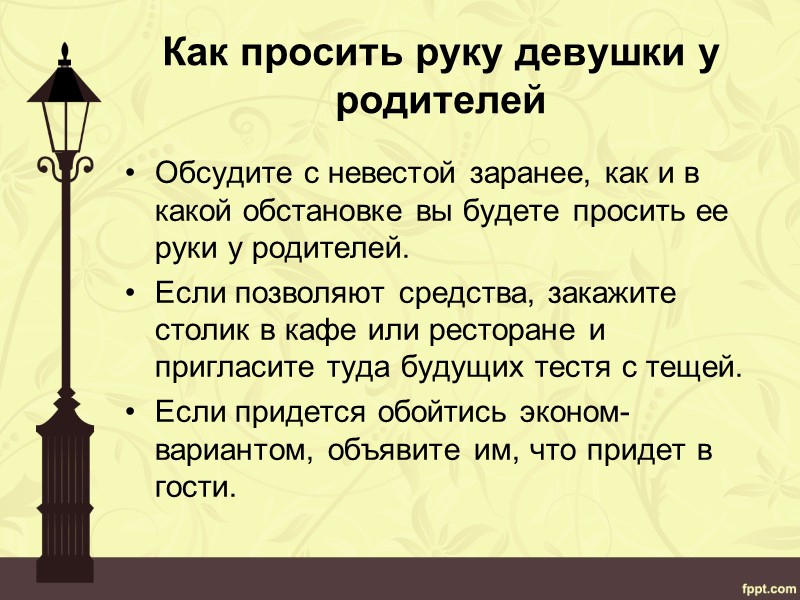 Как просить руку девушки у родителей

• Обсудите с невестой заранее, как и в какой обстановке вы будете просить ее руки у родителей.
• Если позволяют средства, закажите столик в кафе или ресторане и пригласите туда будущих тестя с тещей.
• Если придется обойтись эконом-вариантом, объявите им, что придет в гости.

fppt.com